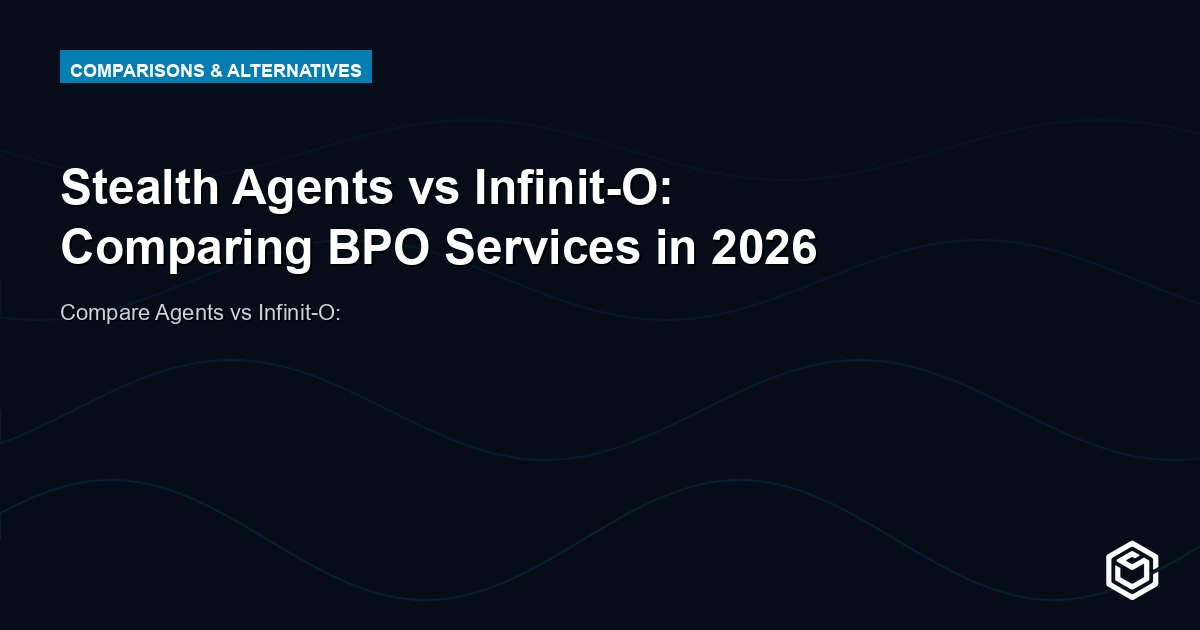 COMPARISONS & ALTERNATIVES

Stealth Agents vs Infinit-O: Comparing BPO Services in 2026

Compare Agents vs Infinit-O: